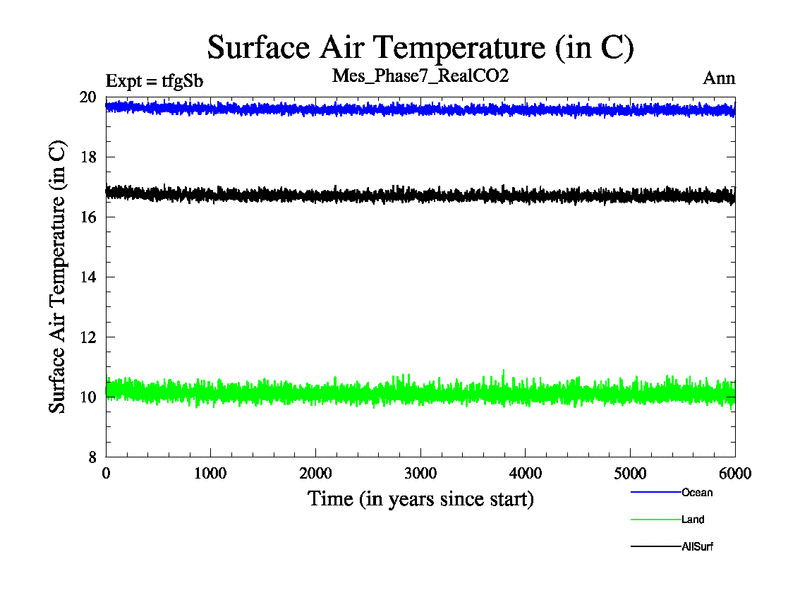 Surface Air Temperature (in C)

Expt = tfgSb

Mes_Phase7_RealCO2

Ann

Surface Air Temperature (in C)

20
18
16
14
12
10
8

0
1000
2000
3000
4000
5000
6000

Time (in years since start)

Ocean
Land
AllSurf